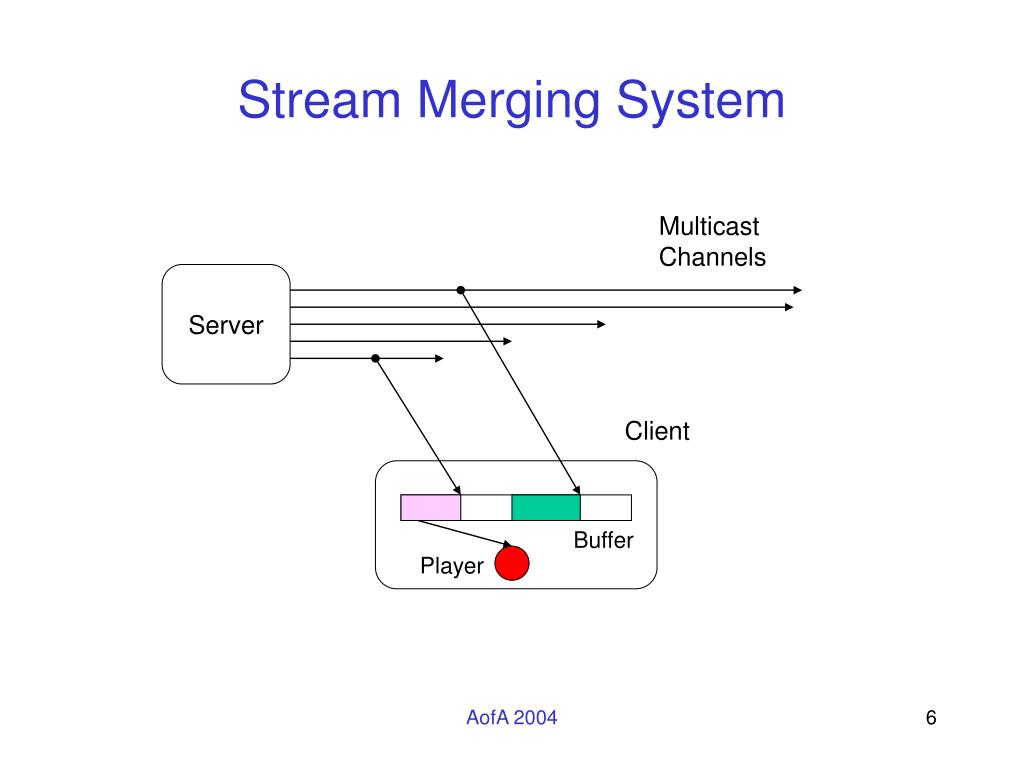 Stream Merging System

Multicast Channels

Server

Client

Buffer

Player

AofA 2004

6